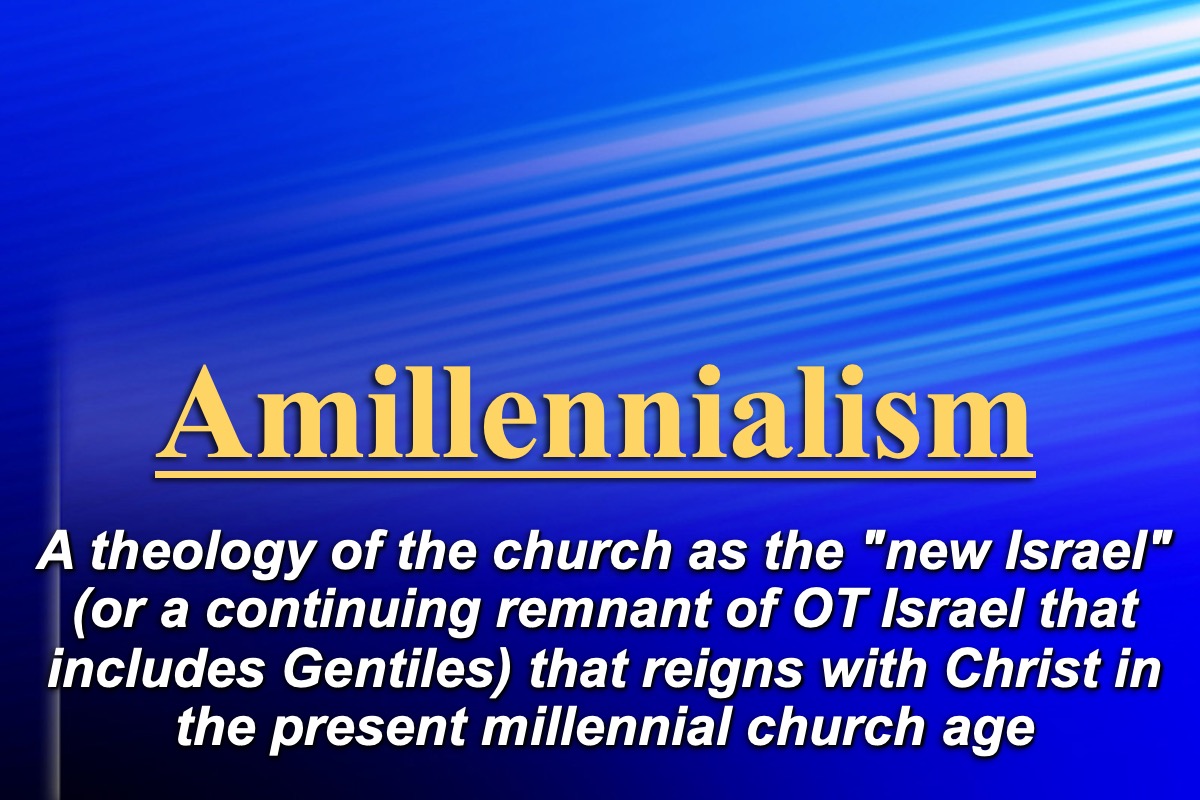 Amillennialism

A theology of the church as the "new Israel" (or a continuing remnant of OT Israel that includes Gentiles) that reigns with Christ in the present millennial church age